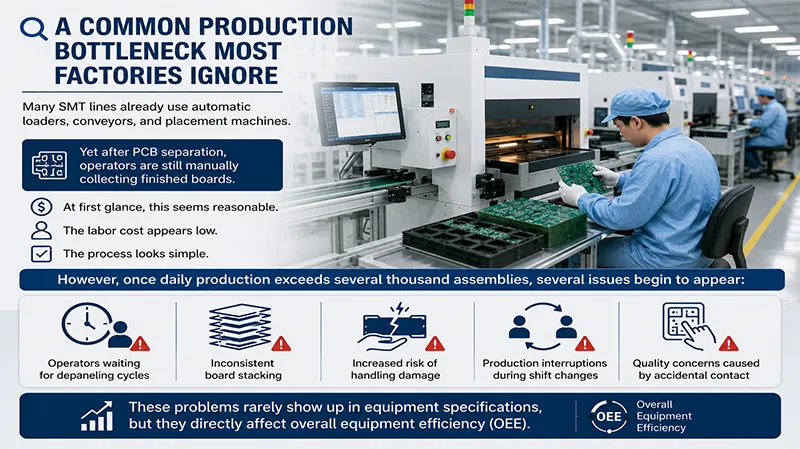 A COMMON PRODUCTION BOTTLENECK MOST FACTORIES IGNORE

Many SMT lines already use automatic loaders, conveyors, and placement machines.

Yet after PCB separation, operators are still manually collecting finished boards.

At first glance, this seems reasonable.

The labor cost appears low.

The process looks simple.

However, once daily production exceeds several thousand assemblies, several issues begin to appear:

Operators waiting for depaneling cycles

Inconsistent board stacking

Increased risk of handling damage

Production interruptions during shift changes

Quality concerns caused by accidental contact

These problems rarely show up in equipment specifications, but they directly affect overall equipment efficiency (OEE).

OEE

Overall Equipment Efficiency